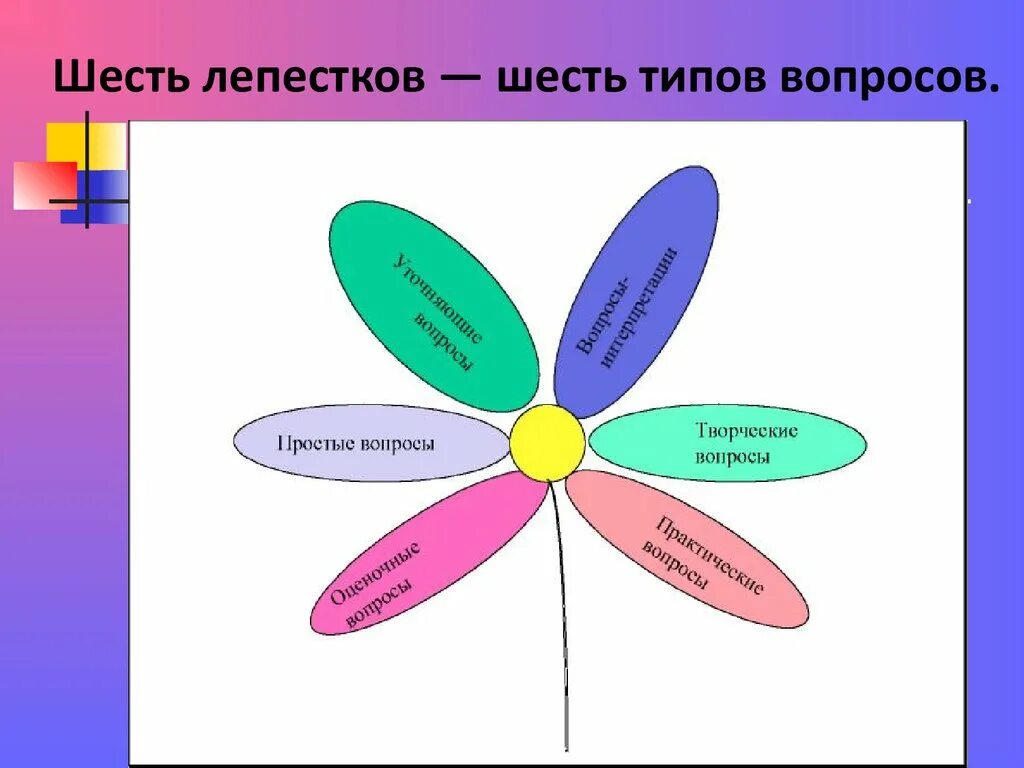 Шесть лепестков — шесть типов вопросов.

Уточняющие вопросы

Вопросы-интерпретации

Простые вопросы

Творческие вопросы

Оценочные вопросы

Практические вопросы